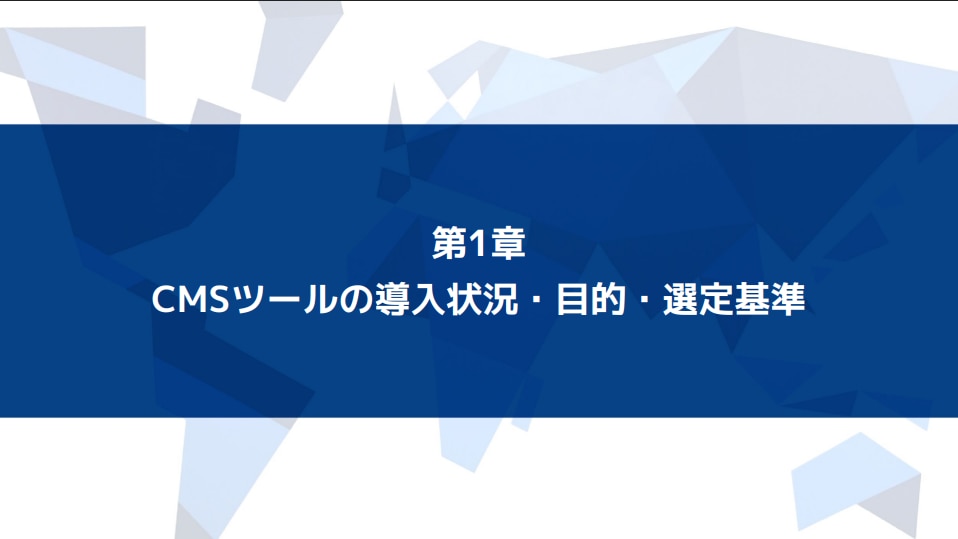 第1章
CMSツールの導入状況・目的・選定基準